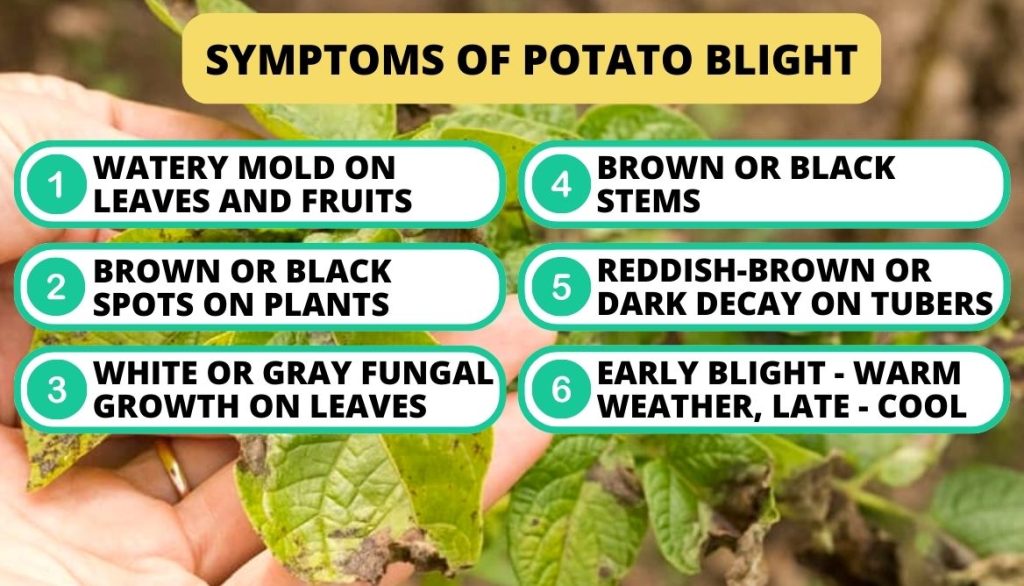 SYMPTOMS OF POTATO BLIGHT

1 WATERY MOLD ON LEAVES AND FRUITS

2 BROWN OR BLACK SPOTS ON PLANTS

3 WHITE OR GRAY FUNGAL GROWTH ON LEAVES

4 BROWN OR BLACK STEMS

5 REDDISH-BROWN OR DARK DECAY ON TUBERS

6 EARLY BLIGHT - WARM WEATHER, LATE - COOL